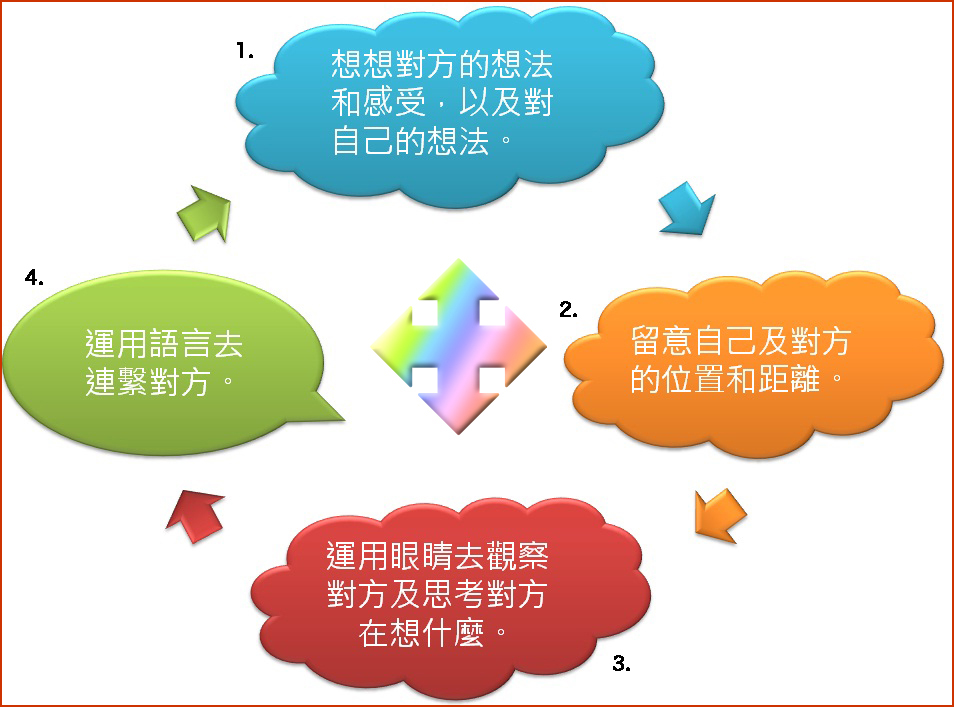 1.

想想對方的想法和感受，以及對自己的想法。

2.

留意自己及對方的位置和距離。

3.

運用眼睛去觀察對方及思考對方在想什麼。

4.

運用語言去連繫對方。